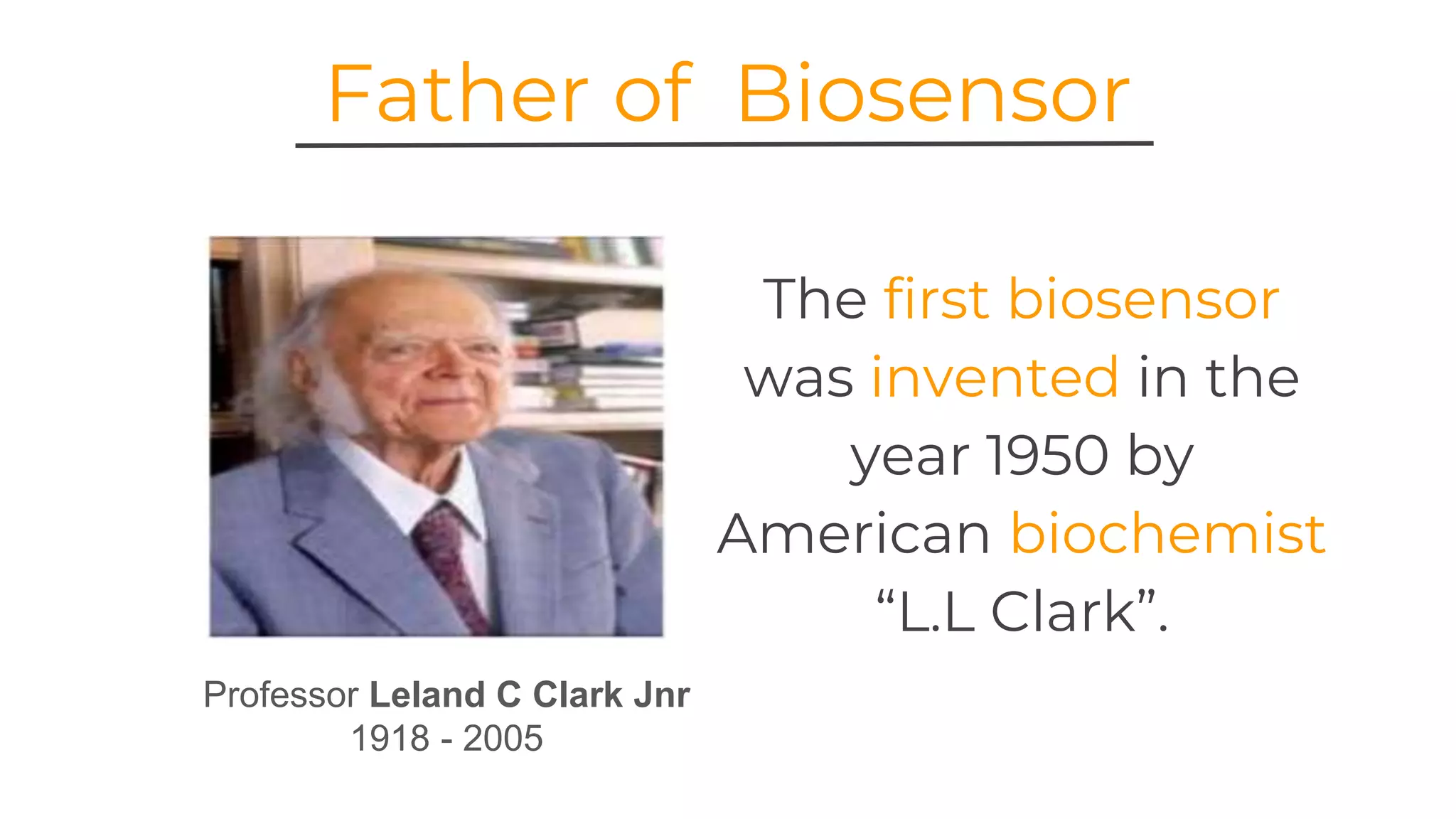 Father of Biosensor

Professor Leland C Clark Jnr
1918 - 2005

The first biosensor was invented in the year 1950 by American biochemist “L.L Clark”.